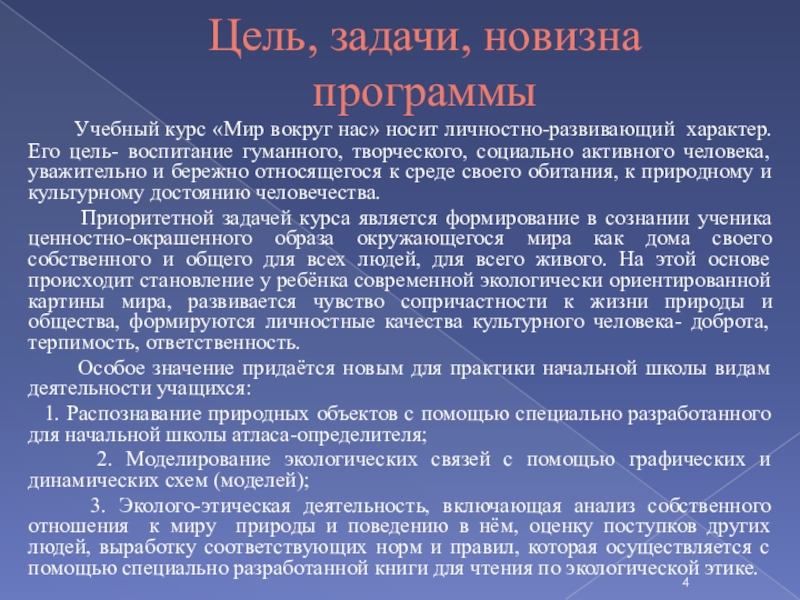 Цель, задачи, новизна программы

Учебный курс «Мир вокруг нас» носит личностно-развивающий характер. Его цель- воспитание гуманного, творческого, социально активного человека, уважительно и бережно относящегося к среде своего обитания, к природному и культурному достоянию человечества.

Приоритетной задачей курса является формирование в сознании ученика ценностно-окрашенного образа окружающегося мира как дома своего собственного и общего для всех людей, для всего живого. На этой основе происходит становление у ребёнка современной экологически ориентированной картины мира, развивается чувство сопричастности к жизни природы и общества, формируются личностные качества культурного человека- доброта, терпимость, ответственность.

Особое значение придаётся новым для практики начальной школы видам деятельности учащихся:

1. Распознавание природных объектов с помощью специально разработанного для начальной школы атласа-определителя;

2. Моделирование экологических связей с помощью графических и динамических схем (моделей);

3. Эколого-этическая деятельность, включающая анализ собственного отношения к миру природы и поведению в нём, оценку поступков других людей, выработку соответствующих норм и правил, которая осуществляется с помощью специально разработанной книги для чтения по экологической этике.

4